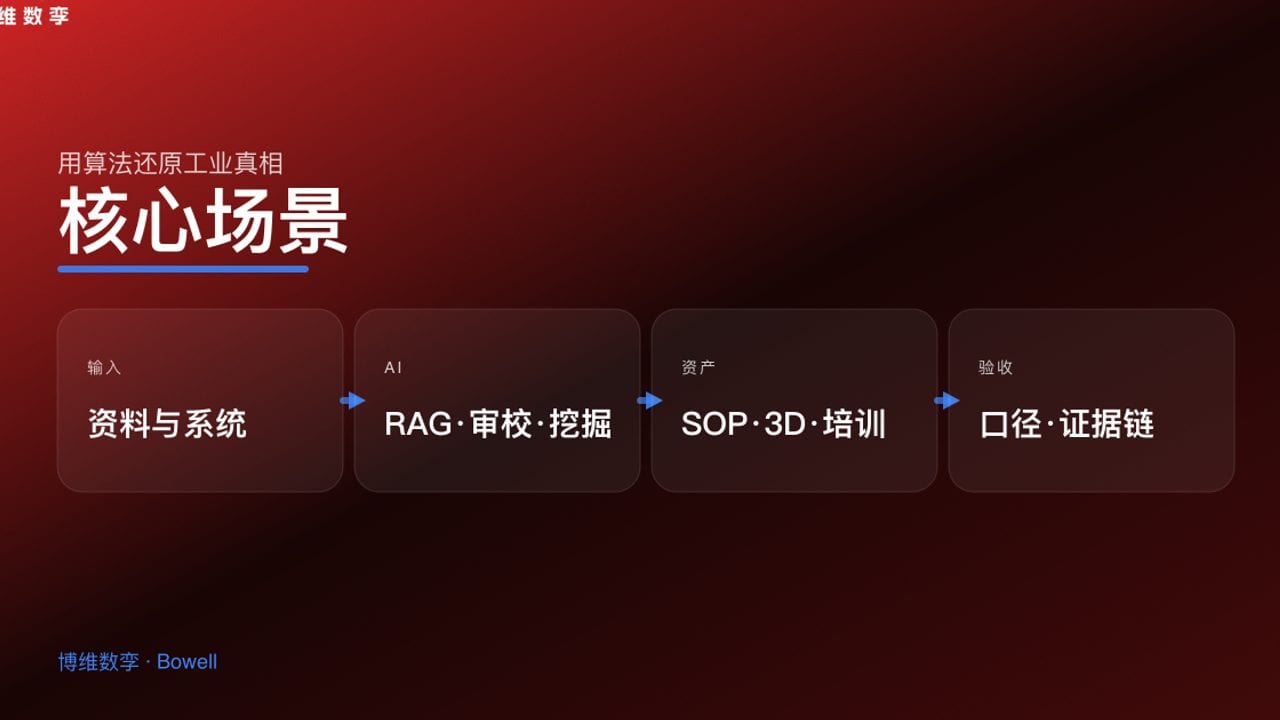 维数孪

用算法还原工业真相

核心场景

输入

资料与系统

AI

RAG·审校·挖掘

资产

SOP·3D·培训

验收

口径·证据链

博维数孪 · Bowell